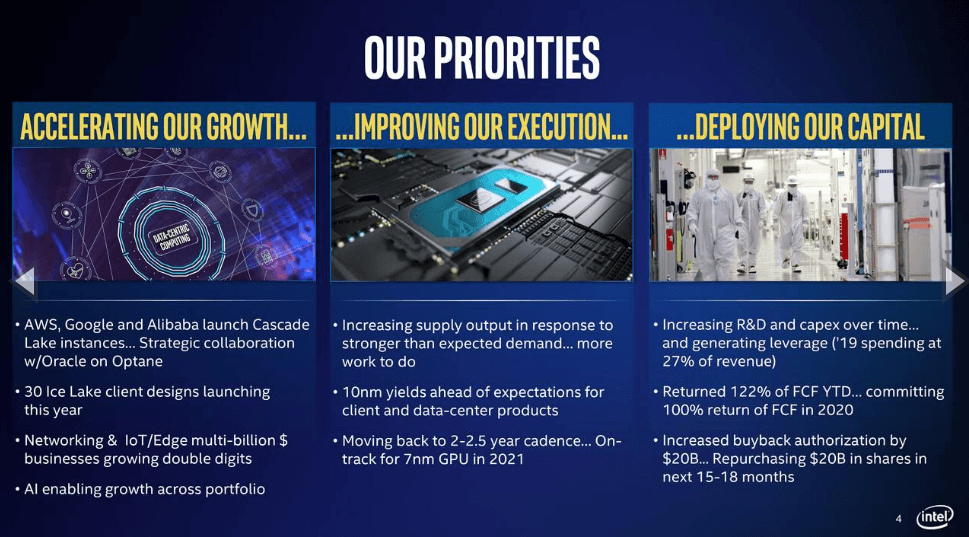 OUR PRIORITIES

ACCELERATING OUR GROWTH...

DATA-CENTRIC COMPUTING

• AWS, Google and Alibaba launch Cascade Lake instances... Strategic collaboration w/Oracle on Optane

• 30 Ice Lake client designs launching this year

• Networking & IoT/Edge multi-billion $ businesses growing double digits

• AI enabling growth across portfolio

...IMPROVING OUR EXECUTION...

• Increasing supply output in response to stronger than expected demand... more work to do

• 10nm yields ahead of expectations for client and data-center products

• Moving back to 2-2.5 year cadence... On-track for 7nm GPU in 2021

...DEPLOYING OUR CAPITAL

• Increasing R&D and capex over time... and generating leverage ('19 spending at 27% of revenue)

• Returned 122% of FCF YTD... committing 100% return of FCF in 2020

• Increased buyback authorization by $20B... Repurchasing $20B in shares in next 15-18 months

4

intel